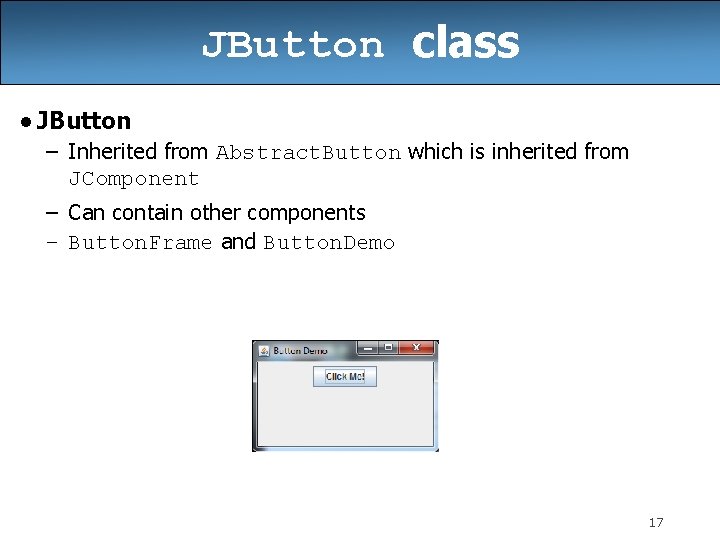 JButton class

• JButton
– Inherited from AbstractButton which is inherited from JComponent
– Can contain other components
– ButtonFrame and ButtonDemo

Button Demo
Click Me!

17